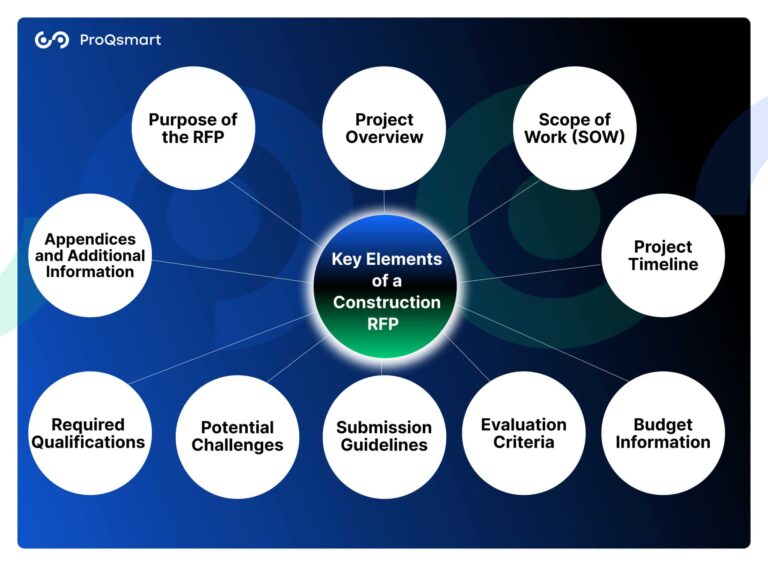 ProQsmart

Purpose of the RFP

Project Overview

Scope of Work (SOW)

Appendices and Additional Information

Key Elements of a Construction RFP

Project Timeline

Required Qualifications

Potential Challenges

Submission Guidelines

Evaluation Criteria

Budget Information